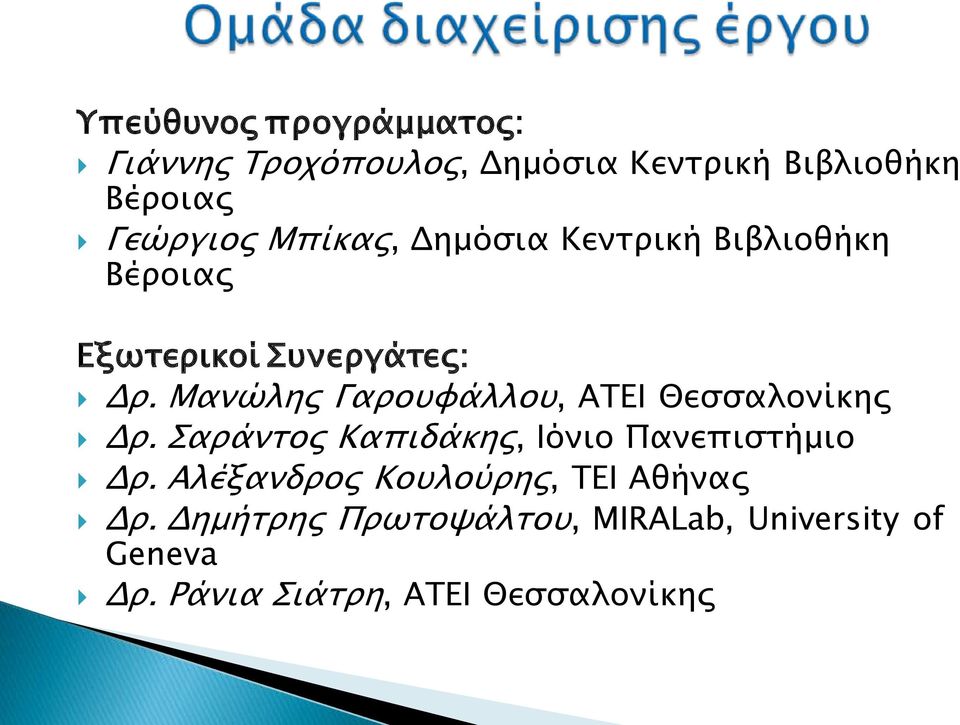 Ομάδα διαχείρισης έργου

Υπεύθυνος προγράμματος:
Γιάννης Τροχόπουλος, Δημόσια Κεντρική Βιβλιοθήκη Βέροιας
Γεώργιος Μπίκας, Δημόσια Κεντρική Βιβλιοθήκη Βέροιας

Εξωτερικοί Συνεργάτες:
Δρ. Μανώλης Γαρουφάλλου, ΑΤΕΙ Θεσσαλονίκης
Δρ. Σαράντος Καπιδάκης, Ιόνιο Πανεπιστήμιο
Δρ. Αλέξανδρος Κουλούρης, ΤΕΙ Αθήνας
Δρ. Δημήτρης Πρωτοψάλτου, MIRALab, University of Geneva
Δρ. Ράνια Σιάτρη, ΑΤΕΙ Θεσσαλονίκης